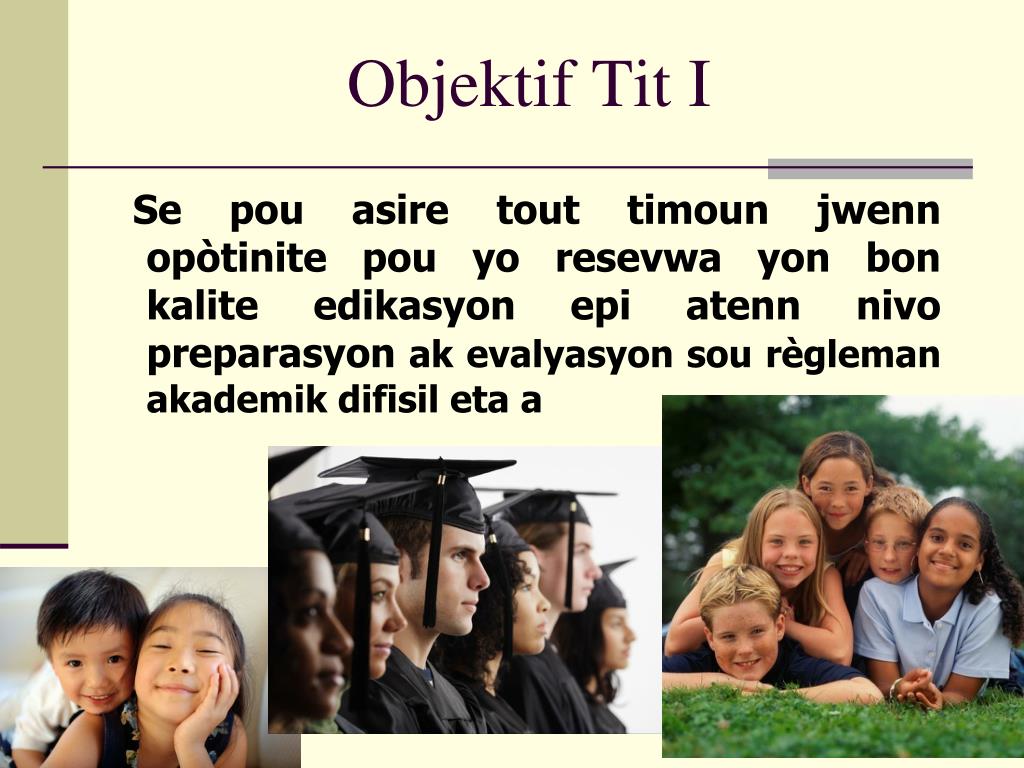 Objektif Tit I

Se pou asire tout timoun jwenn opòtinite pou yo resevwa yon bon kalite edikasyon epi atenn nivo preparasyon ak evalyasyon sou règleman akademik difisil eta a